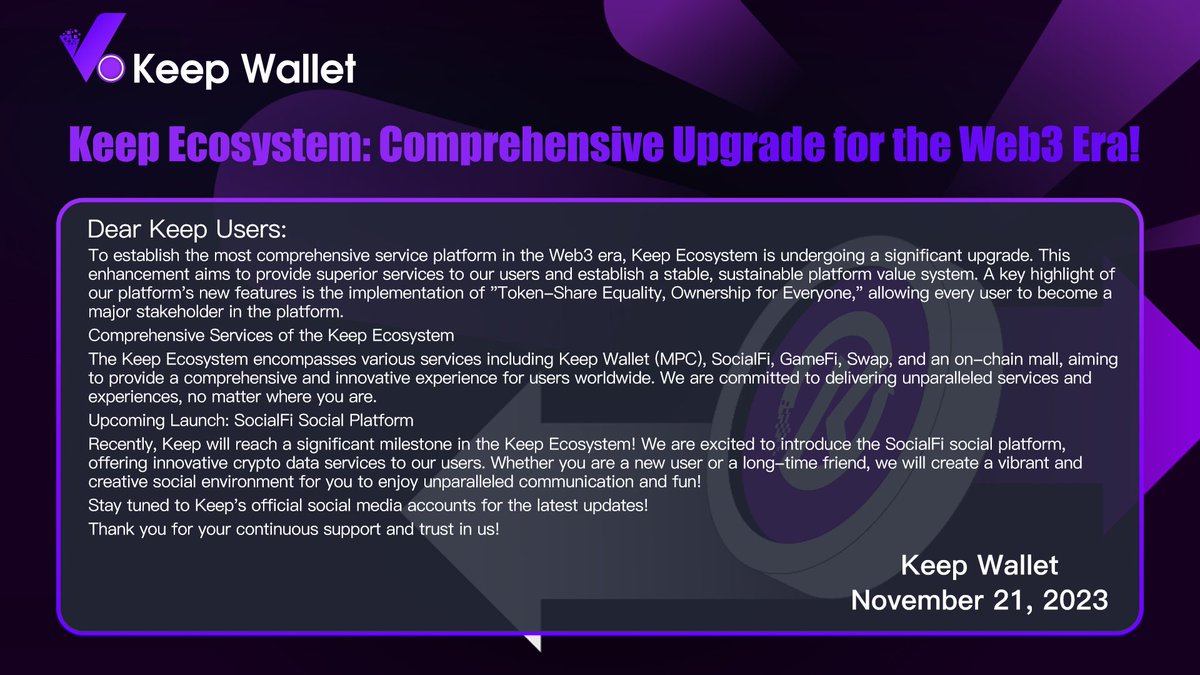 Keep Wallet

Keep Ecosystem: Comprehensive Upgrade for the Web3 Era!

Dear Keep Users:

To establish the most comprehensive service platform in the Web3 era, Keep Ecosystem is undergoing a significant upgrade. This enhancement aims to provide superior services to our users and establish a stable, sustainable platform value system. A key highlight of our platform's new features is the implementation of "Token–Share Equality, Ownership for Everyone," allowing every user to become a major stakeholder in the platform.

Comprehensive Services of the Keep Ecosystem

The Keep Ecosystem encompasses various services including Keep Wallet (MPC), SocialFi, GameFi, Swap, and an on–chain mall, aiming to provide a comprehensive and innovative experience for users worldwide. We are committed to delivering unparalleled services and experiences, no matter where you are.

Upcoming Launch: SocialFi Social Platform

Recently, Keep will reach a significant milestone in the Keep Ecosystem! We are excited to introduce the SocialFi social platform, offering innovative crypto data services to our users. Whether you are a new user or a long–time friend, we will create a vibrant and creative social environment for you to enjoy unparalleled communication and fun!

Stay tuned to Keep's official social media accounts for the latest updates!

Thank you for your continuous support and trust in us!

Keep Wallet
November 21, 2023